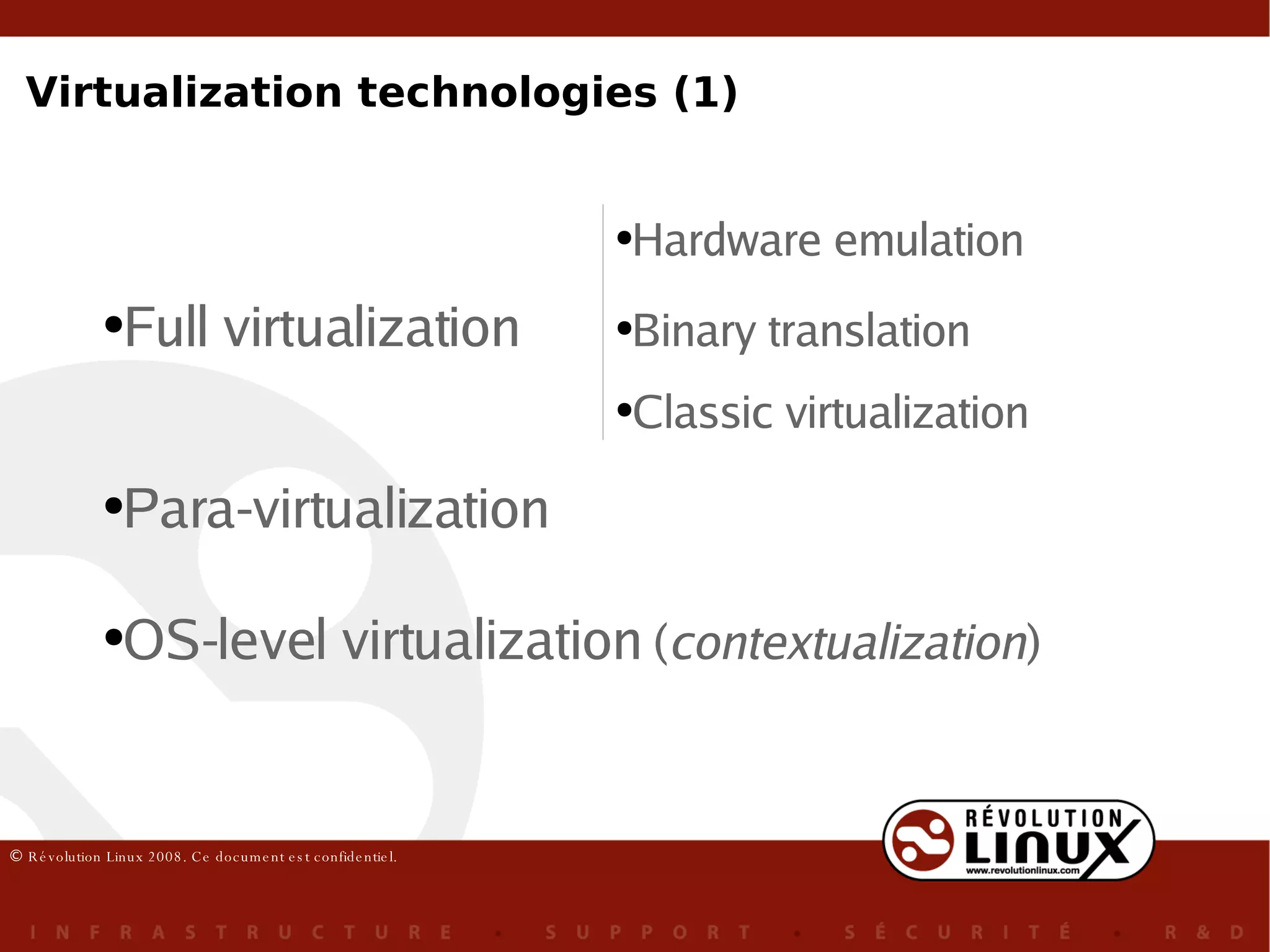 Virtualization technologies (1)

•Full virtualization

•Hardware emulation

•Binary translation

•Classic virtualization

•Para-virtualization

•OS-level virtualization (contextualization)

© Révolution Linux 2008. Ce document est confidentiel.

RÉVOLUTION LINUX www.revolutionlinux.com

INFRASTRUCTURE • SUPPORT • SÉCURITÉ • R&D